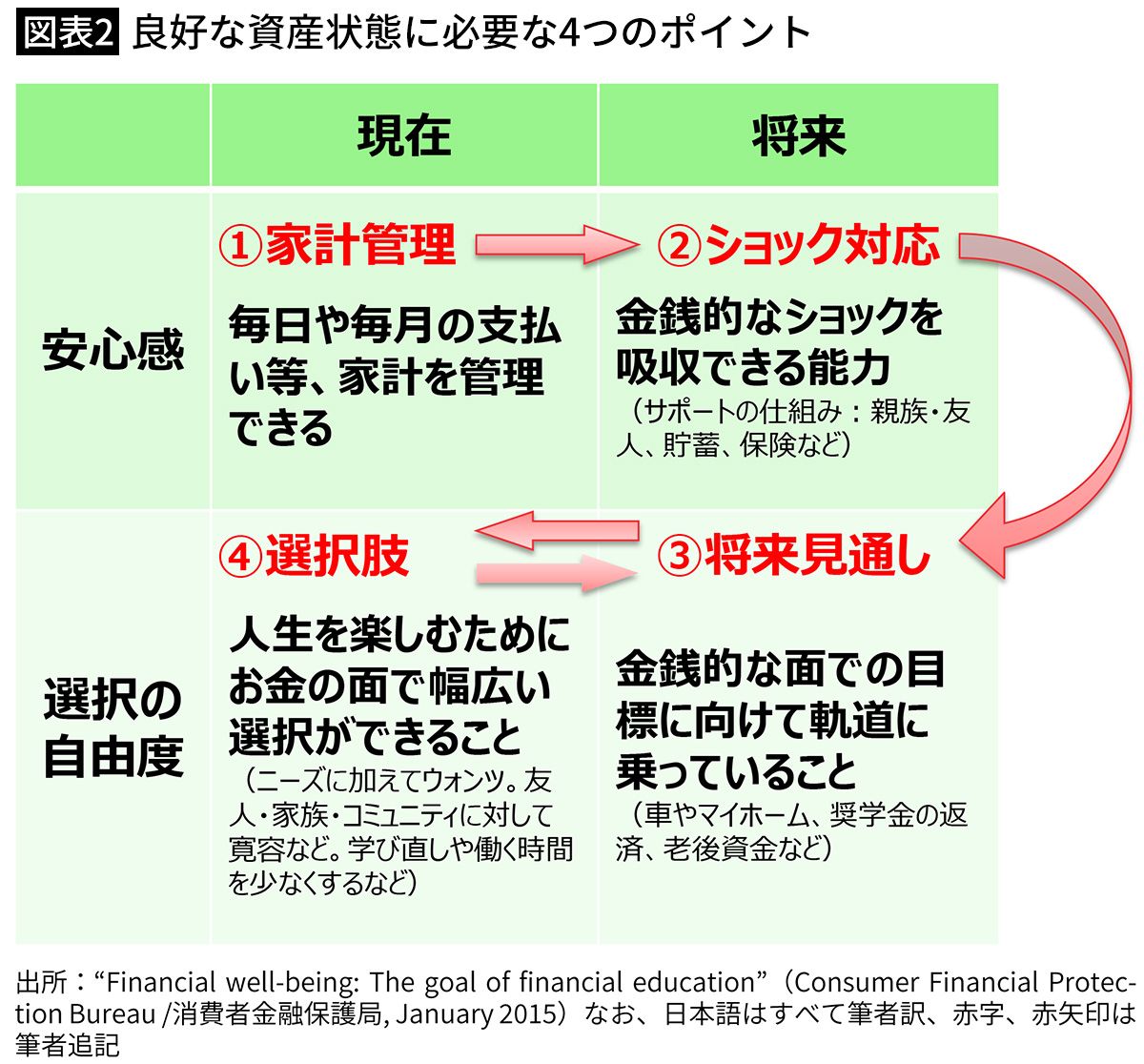 図表2 良好な資産状態に必要な4つのポイント

| | 現在 | 将来 |
|---|---|---|
| 安心感 | ①家計管理 毎日や毎月の支払い等、家計を管理できる | ②ショック対応 金銭的なショックを吸収できる能力 （サポートの仕組み：親族・友人、貯蓄、保険など） |
| 選択の自由度 | ④選択肢 人生を楽しむためにお金の面で幅広い選択ができること （ニーズに加えてウォンツ。友人・家族・コミュニティに対して寛容など。学び直しや働く時間を少なくするなど） | ③将来見通し 金銭的な面での目標に向けて軌道に乗っていること （車やマイホーム、奨学金の返済、老後資金など） |

出所：“Financial well-being: The goal of financial education”（Consumer Financial Protection Bureau /消費者金融保護局, January 2015）なお、日本語はすべて筆者訳、赤字、赤矢印は筆者追記